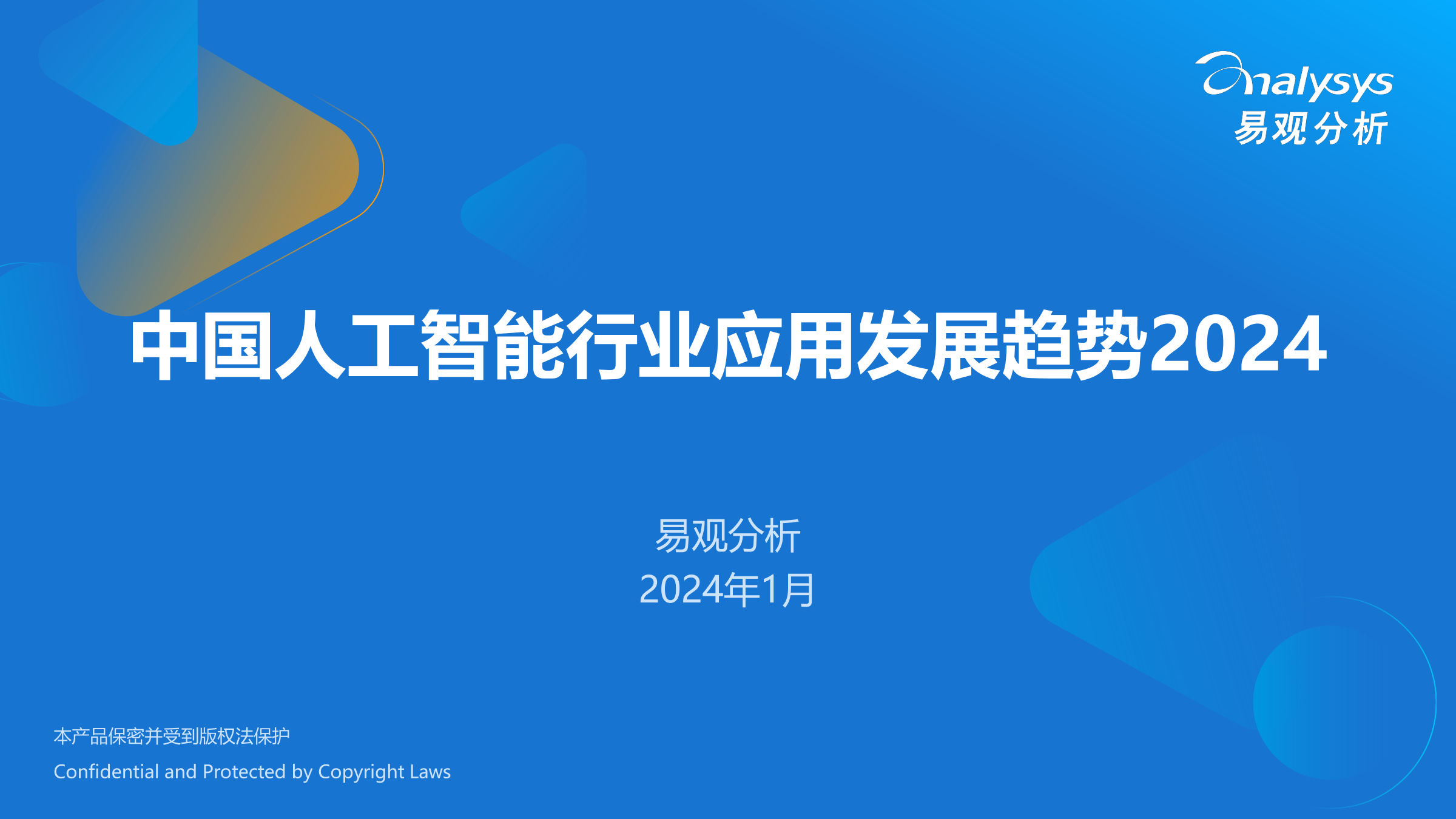 analysys
易观分析

中国人工智能行业应用发展趋势2024

易观分析
2024年1月

本产品保密并受到版权法保护
Confidential and Protected by Copyright Laws